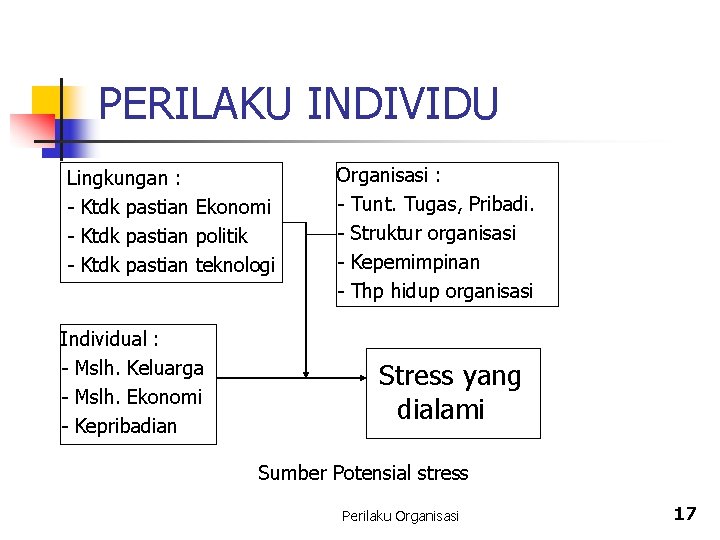 PERILAKU INDIVIDU

Lingkungan :
- Ktdk pastian Ekonomi
- Ktdk pastian politik
- Ktdk pastian teknologi

Organisasi :
- Tunt. Tugas, Pribadi.
- Struktur organisasi
- Kepemimpinan
- Thp hidup organisasi

Individual :
- Mslh. Keluarga
- Mslh. Ekonomi
- Kepribadian

Stress yang dialami

Sumber Potensial stress

Perilaku Organisasi

17